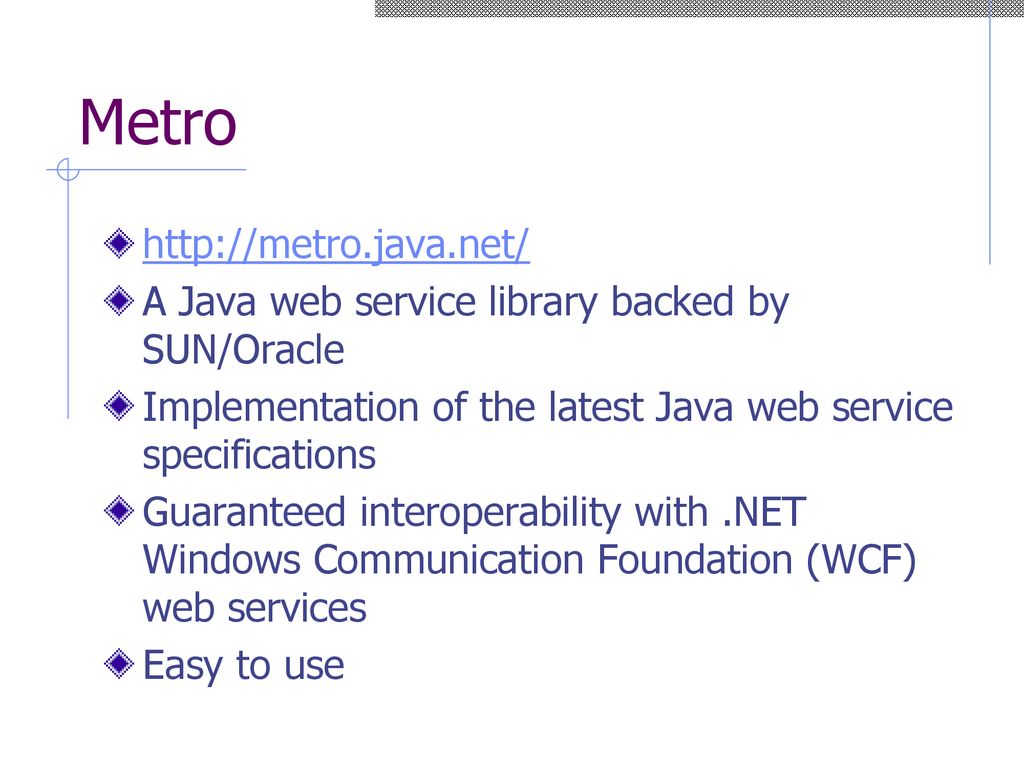 Metro

http://metro.java.net/

A Java web service library backed by SUN/Oracle

Implementation of the latest Java web service specifications

Guaranteed interoperability with .NET Windows Communication Foundation (WCF) web services

Easy to use